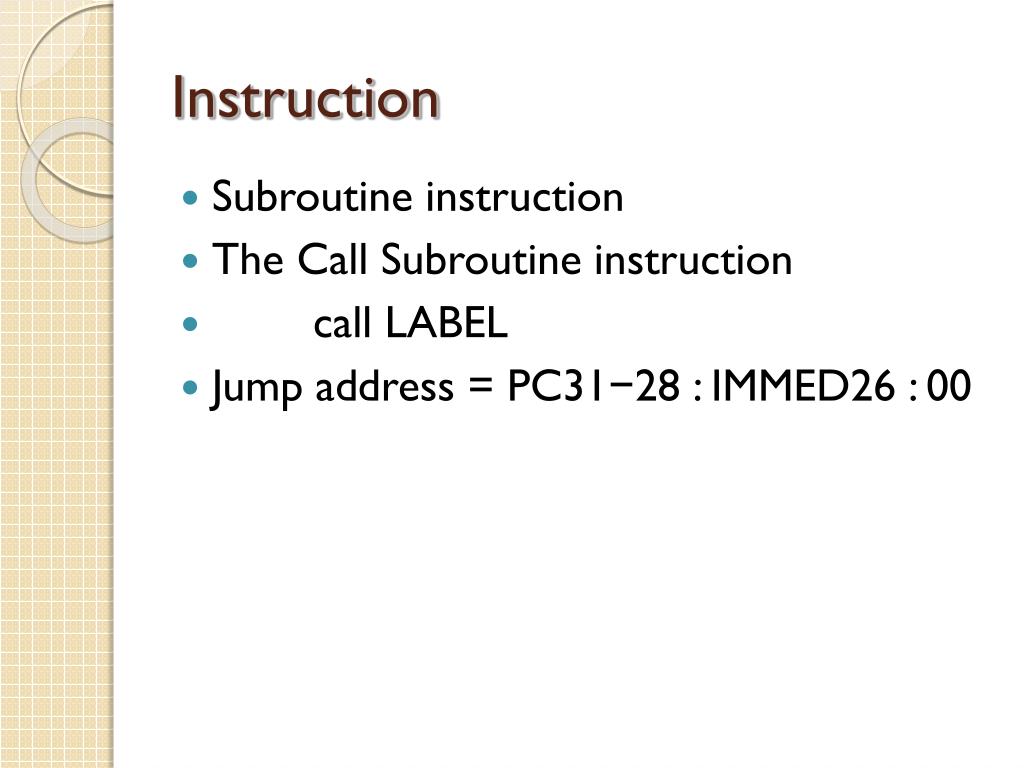 Instruction

- Subroutine instruction
- The Call Subroutine instruction
- call LABEL
- Jump address = PC31−28 : IMMED26 : 00